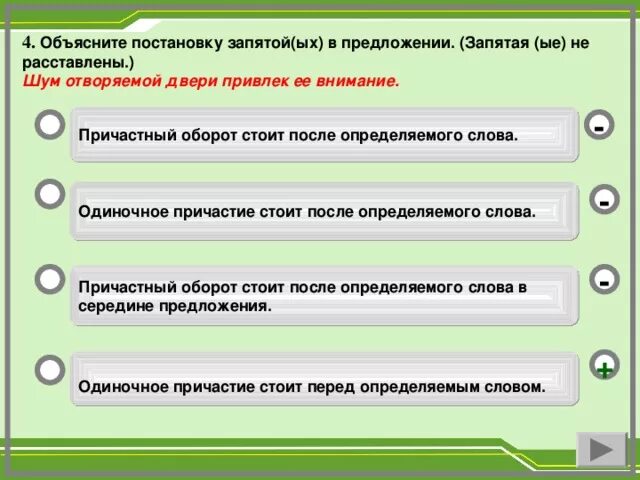 4. Объясните постановку запятой(ых) в предложении. (Запятая (ые) не расставлены.)
Шум отворяемой двери привлек ее внимание.

Причастный оборот стоит после определяемого слова.

-

Одиночное причастие стоит после определяемого слова.

-

Причастный оборот стоит после определяемого слова в середине предложения.

-

Одиночное причастие стоит перед определяемым словом.

+